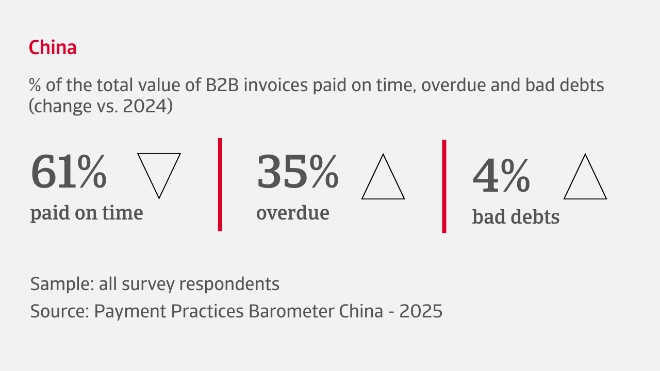 China

% of the total value of B2B invoices paid on time, overdue and bad debts (change vs. 2024)

61%
paid on time

35%
overdue

4%
bad debts

Sample: all survey respondents
Source: Payment Practices Barometer China - 2025